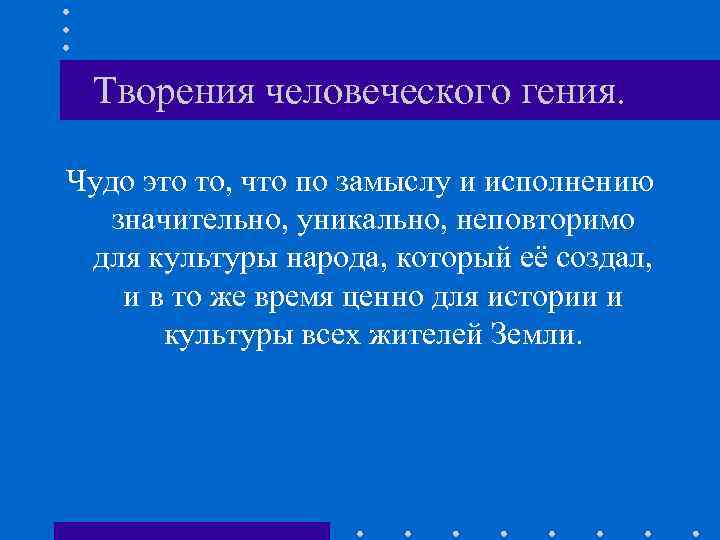 Творения человеческого гения.

Чудо это то, что по замыслу и исполнению значительно, уникально, неповторимо для культуры народа, который её создал, и в то же время ценно для истории и культуры всех жителей Земли.